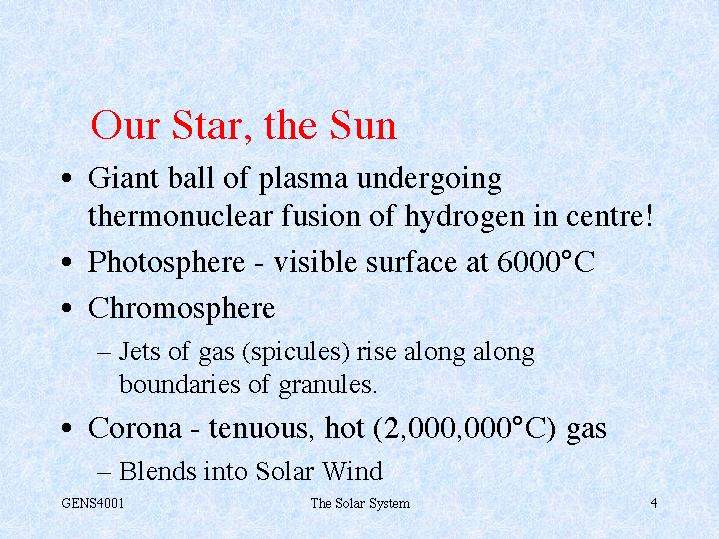 Our Star, the Sun

• Giant ball of plasma undergoing thermonuclear fusion of hydrogen in centre!

• Photosphere - visible surface at 6000°C

• Chromosphere

– Jets of gas (spicules) rise along along boundaries of granules.

• Corona - tenuous, hot (2,000,000°C) gas

– Blends into Solar Wind

GENS4001

The Solar System

4